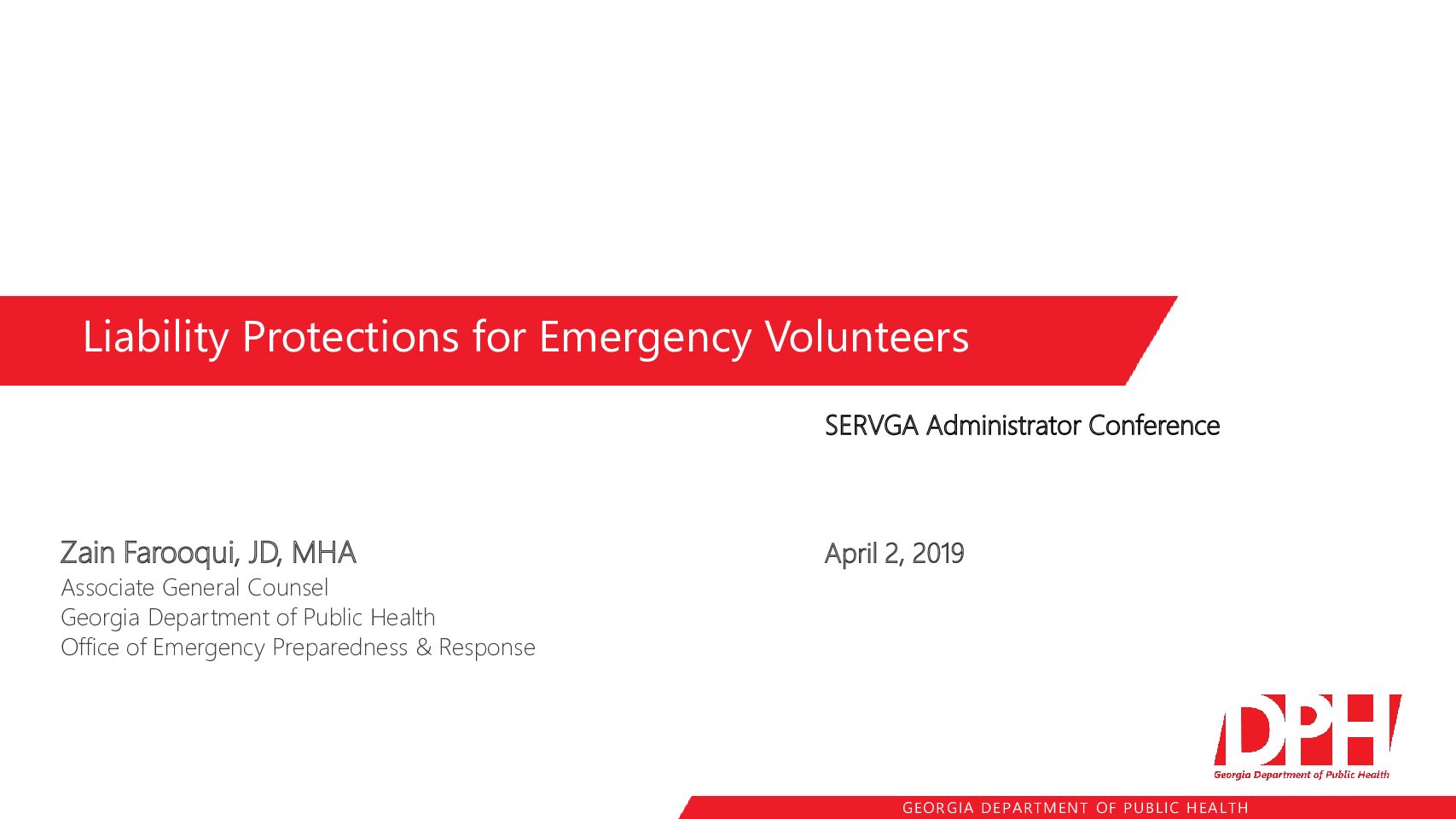 Liability Protections for Emergency Volunteers

SERVGA Administrator Conference

Zain Farooqui, JD, MHA
Associate General Counsel
Georgia Department of Public Health
Office of Emergency Preparedness & Response

April 2, 2019

DPH
Georgia Department of Public Health

GEORGIA DEPARTMENT OF PUBLIC HEALTH